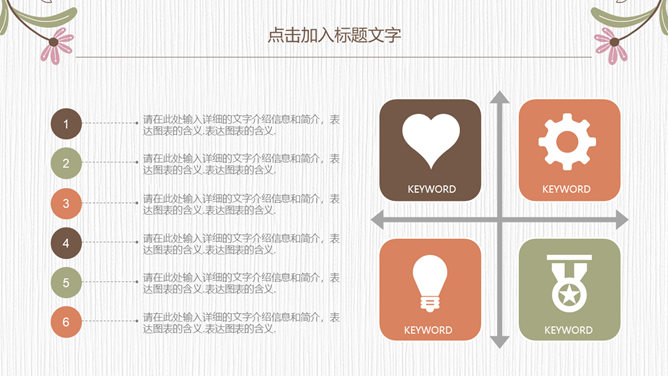 点击加入标题文字

1 请在此处输入详细的文字介绍信息和简介，表达图表的含义.表达图表的含义.

2 请在此处输入详细的文字介绍信息和简介，表达图表的含义.表达图表的含义.

3 请在此处输入详细的文字介绍信息和简介，表达图表的含义.表达图表的含义.

4 请在此处输入详细的文字介绍信息和简介，表达图表的含义.表达图表的含义.

5 请在此处输入详细的文字介绍信息和简介，表达图表的含义.表达图表的含义.

6 请在此处输入详细的文字介绍信息和简介，表达图表的含义.表达图表的含义.

KEYWORD

KEYWORD

KEYWORD

KEYWORD